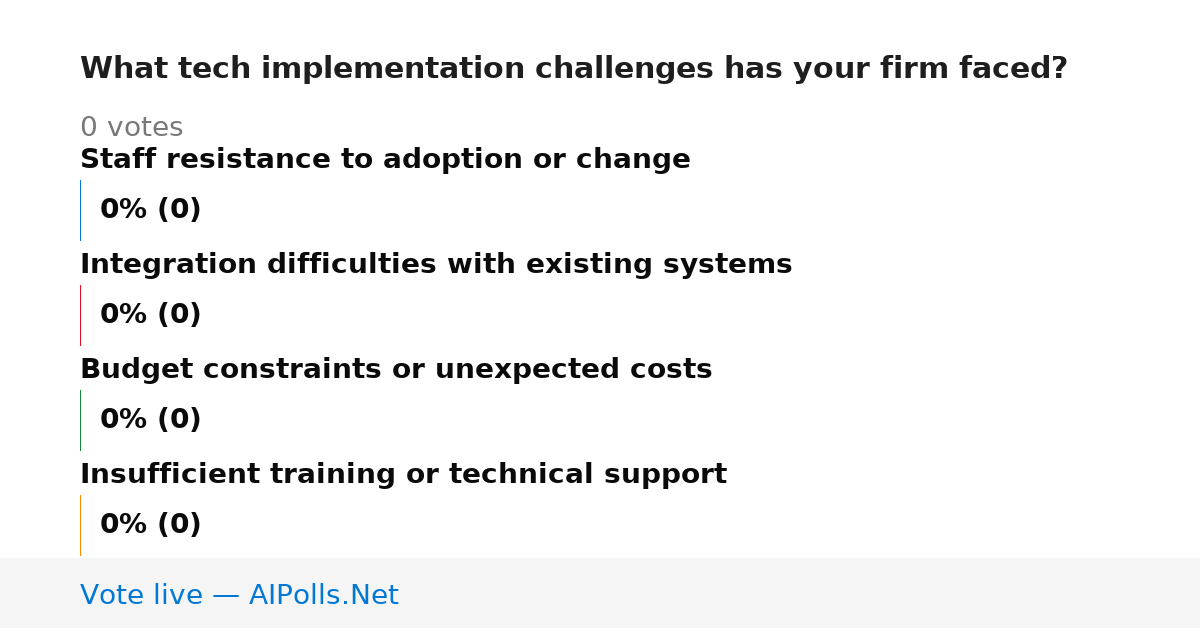 What tech implementation challenges has your firm faced?

0 votes

Staff resistance to adoption or change

0% (0)

Integration difficulties with existing systems

0% (0)

Budget constraints or unexpected costs

0% (0)

Insufficient training or technical support

0% (0)

Vote live — AIPolls.Net